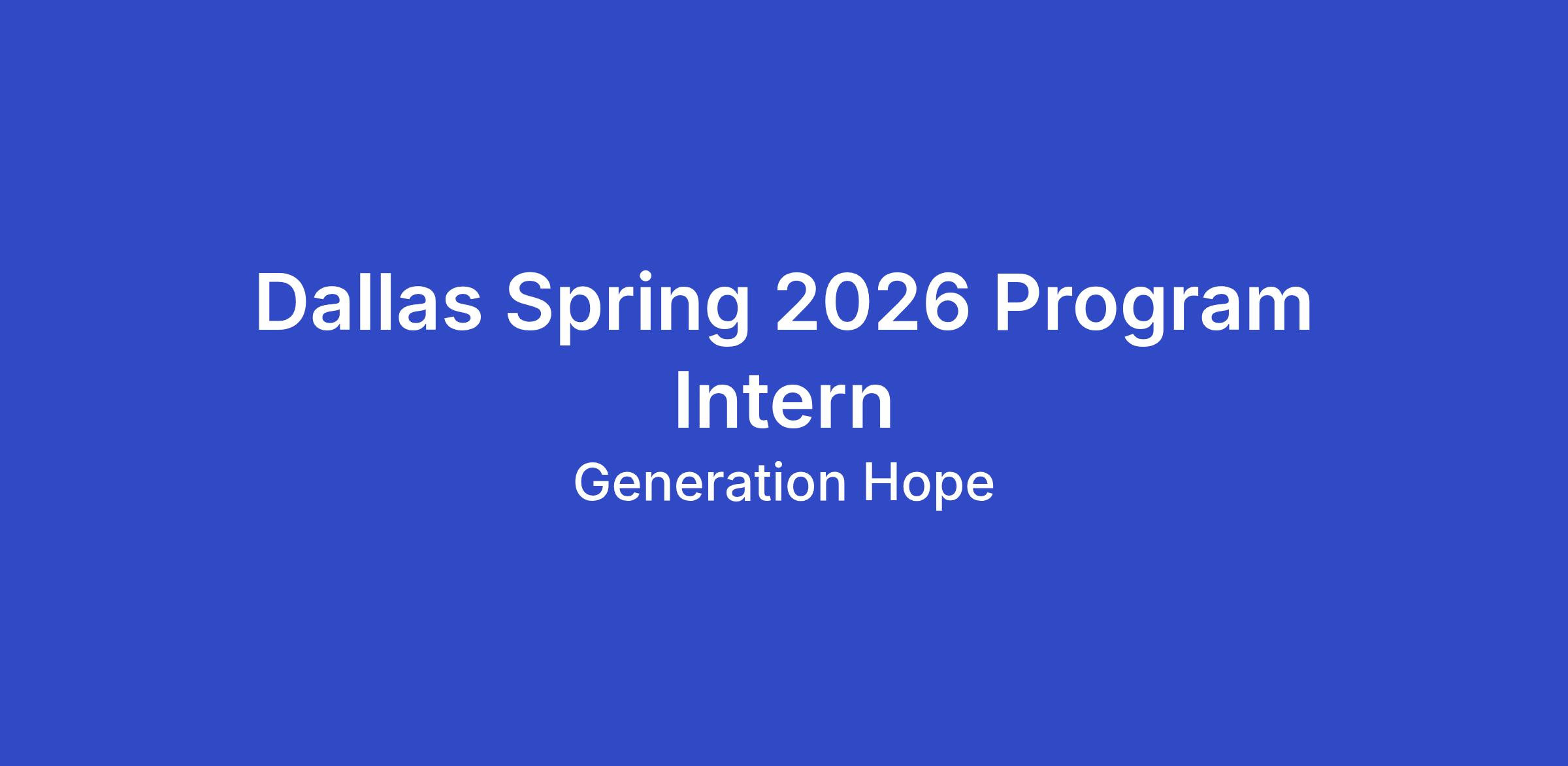 Dallas Spring 2026 Program Intern

Generation Hope